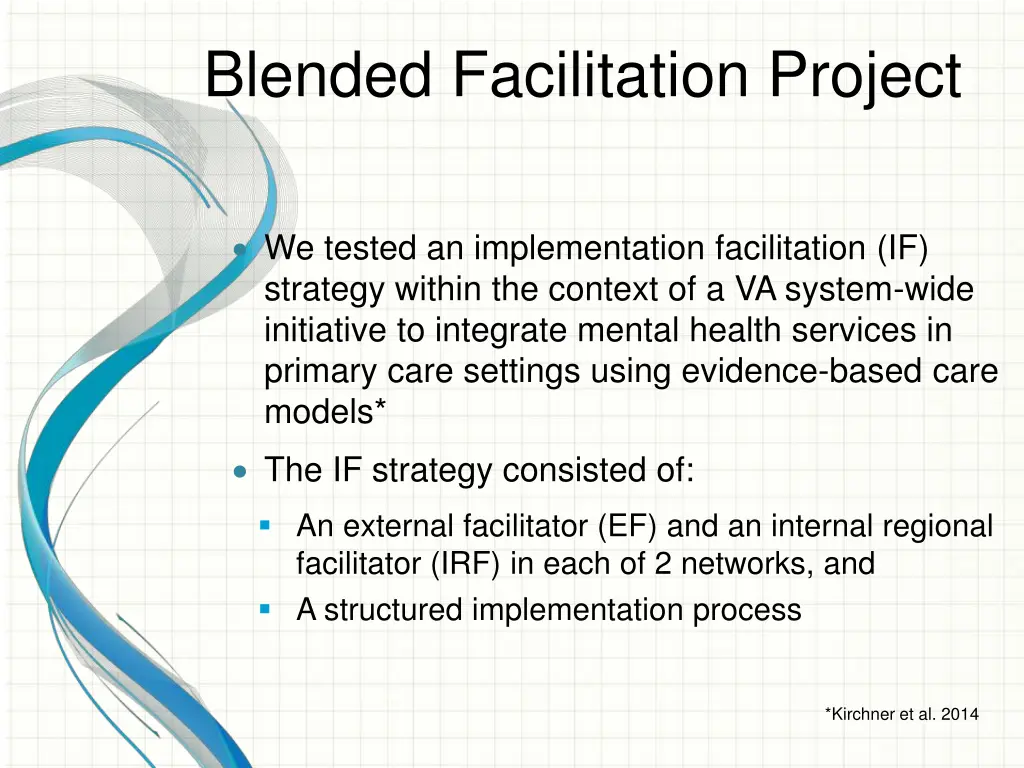 Blended Facilitation Project

- We tested an implementation facilitation (IF) strategy within the context of a VA system-wide initiative to integrate mental health services in primary care settings using evidence-based care models*
- The IF strategy consisted of:
  - An external facilitator (EF) and an internal regional facilitator (IRF) in each of 2 networks, and
  - A structured implementation process

*Kirchner et al. 2014